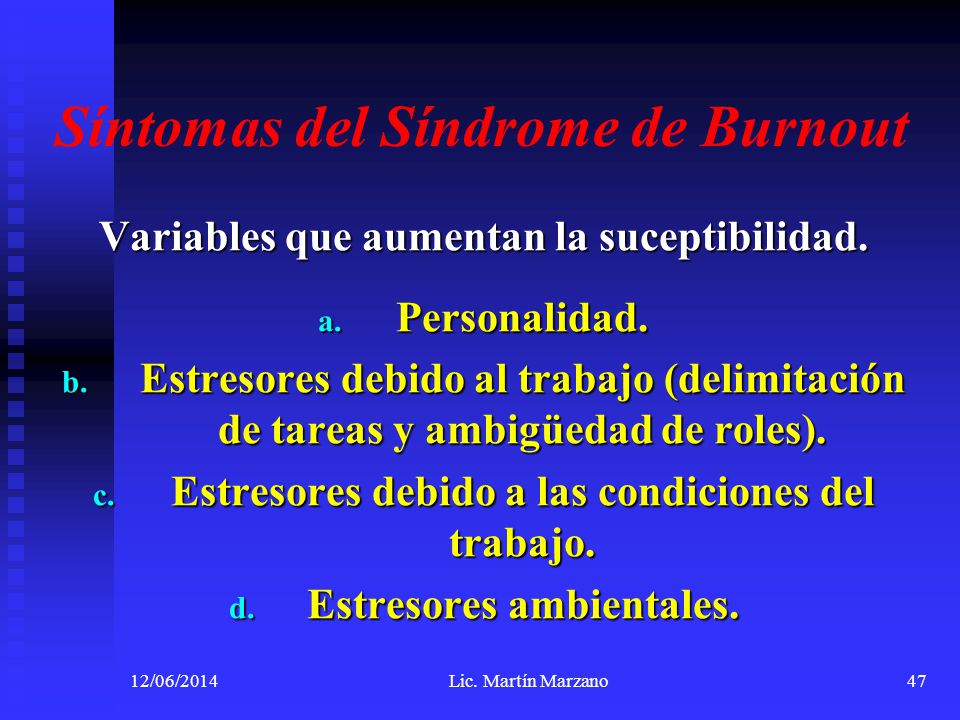 Síntomas del Síndrome de Burnout

Variables que aumentan la suceptibilidad.

a. Personalidad.

b. Estresores debido al trabajo (delimitación de tareas y ambigüedad de roles).

c. Estresores debido a las condiciones del trabajo.

d. Estresores ambientales.

12/06/2014 Lic. Martín Marzano 47